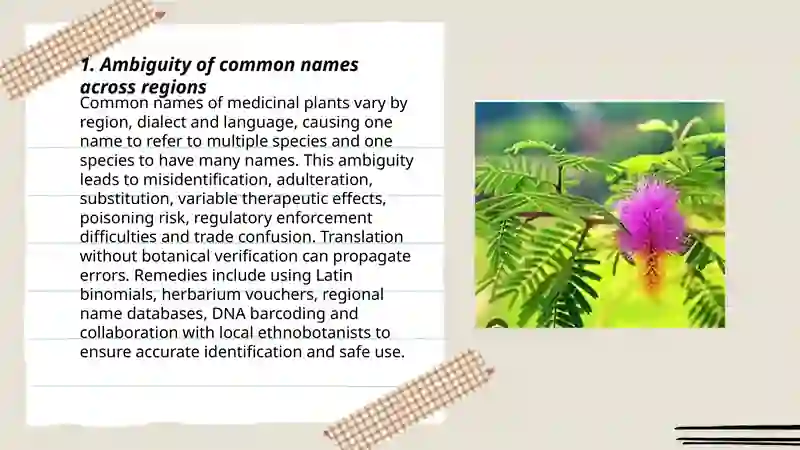 1. Ambiguity of common names across regions

Common names of medicinal plants vary by region, dialect and language, causing one name to refer to multiple species and one species to have many names. This ambiguity leads to misidentification, adulteration, substitution, variable therapeutic effects, poisoning risk, regulatory enforcement difficulties and trade confusion. Translation without botanical verification can propagate errors. Remedies include using Latin binomials, herbarium vouchers, regional name databases, DNA barcoding and collaboration with local ethnobotanists to ensure accurate identification and safe use.